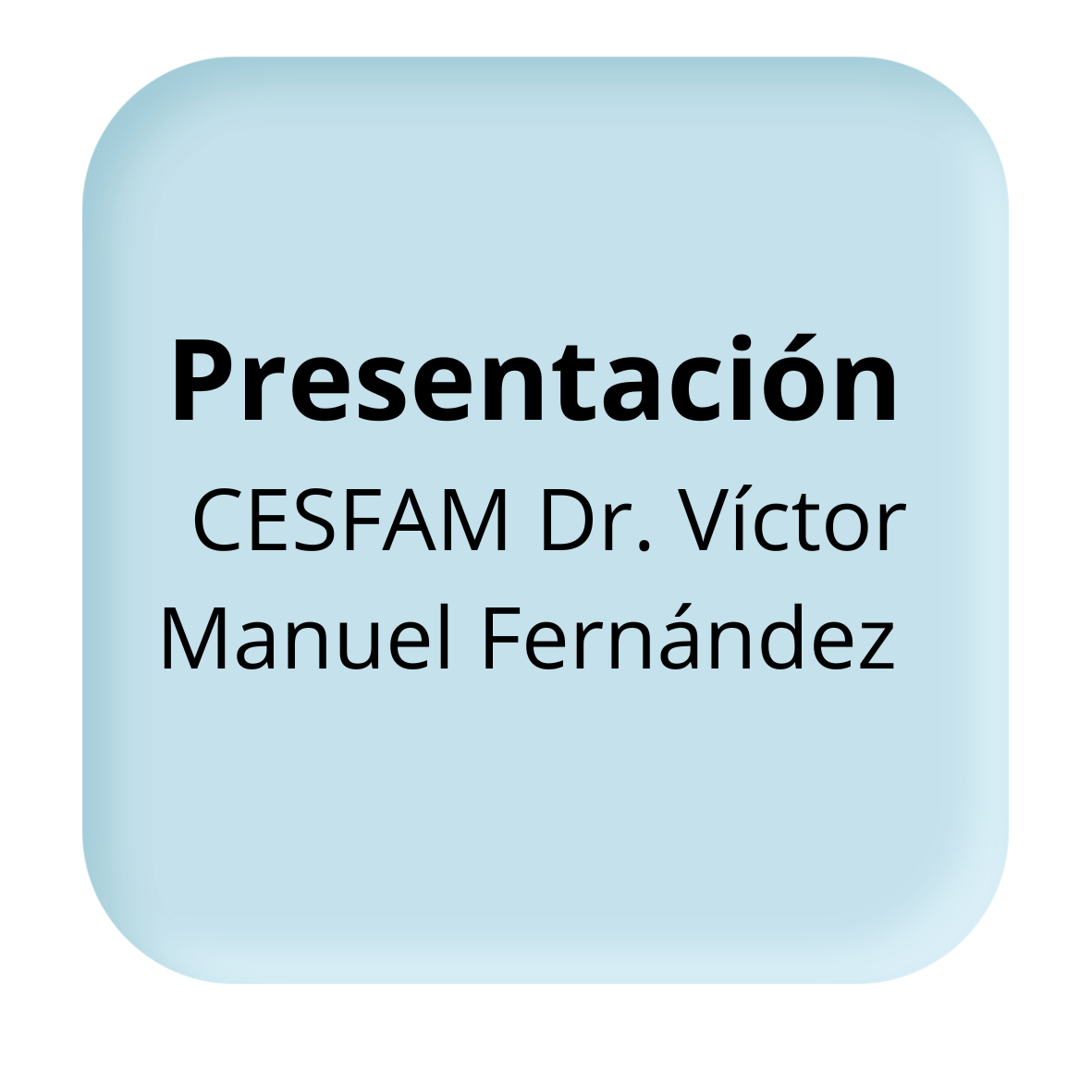 Presentación

CESFAM Dr. Víctor Manuel Fernández